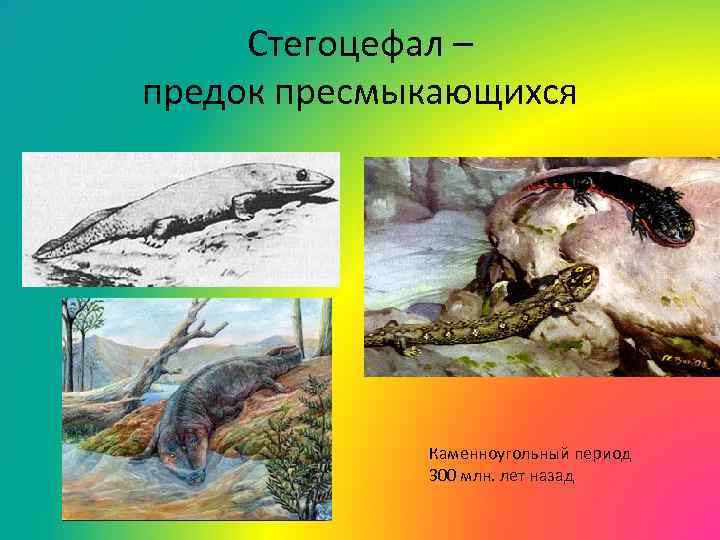 Стегоцефал –
предок пресмыкающихся

Каменноугольный период
300 млн. лет назад